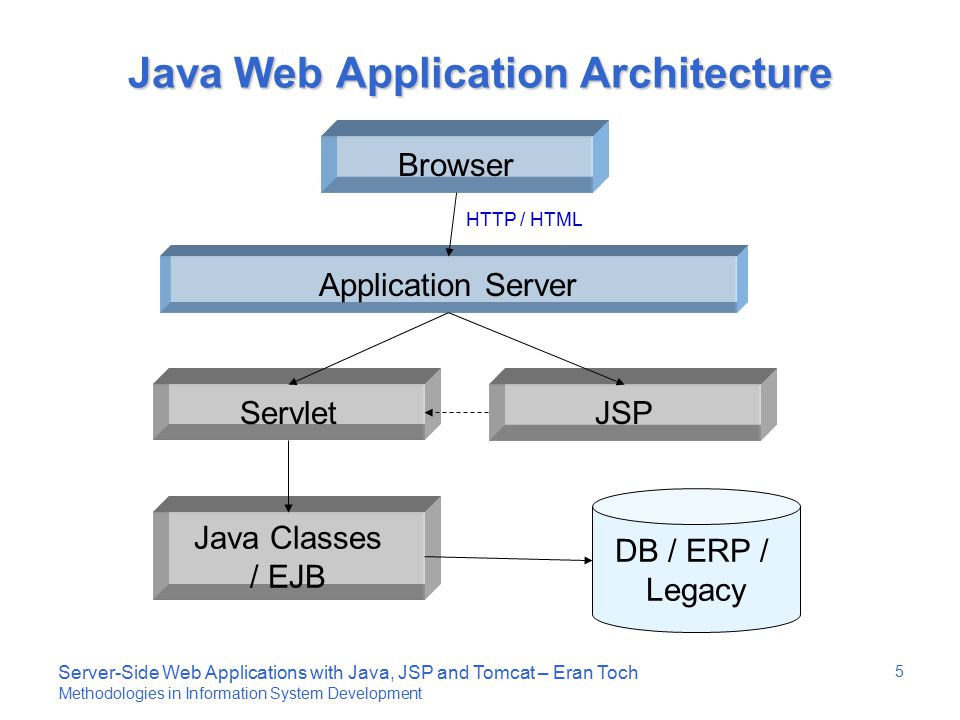 Java Web Application Architecture

Browser

HTTP / HTML

Application Server

Servlet

JSP

Java Classes / EJB

DB / ERP / Legacy

Server-Side Web Applications with Java, JSP and Tomcat – Eran Toch
Methodologies in Information System Development

5